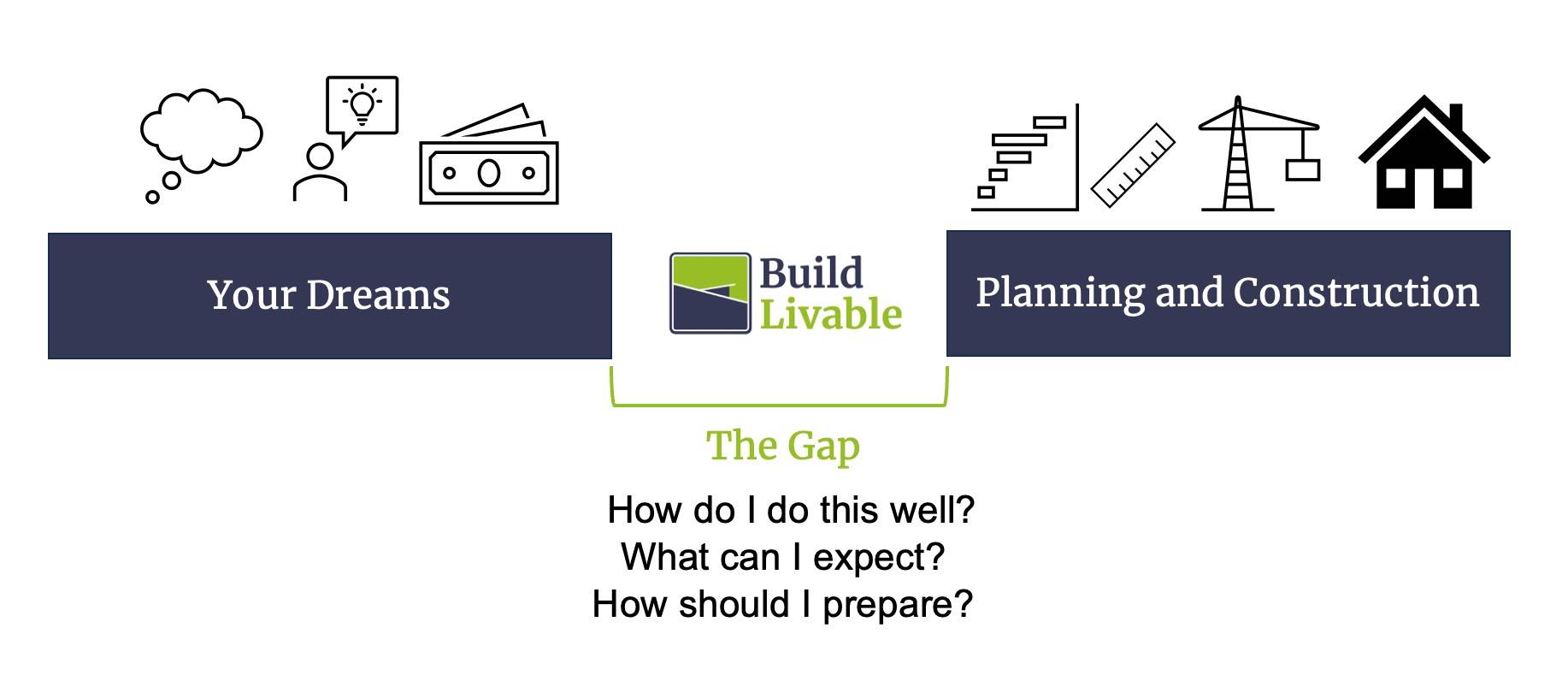 Your Dreams

Build Livable

Planning and Construction

The Gap

How do I do this well?
What can I expect?
How should I prepare?